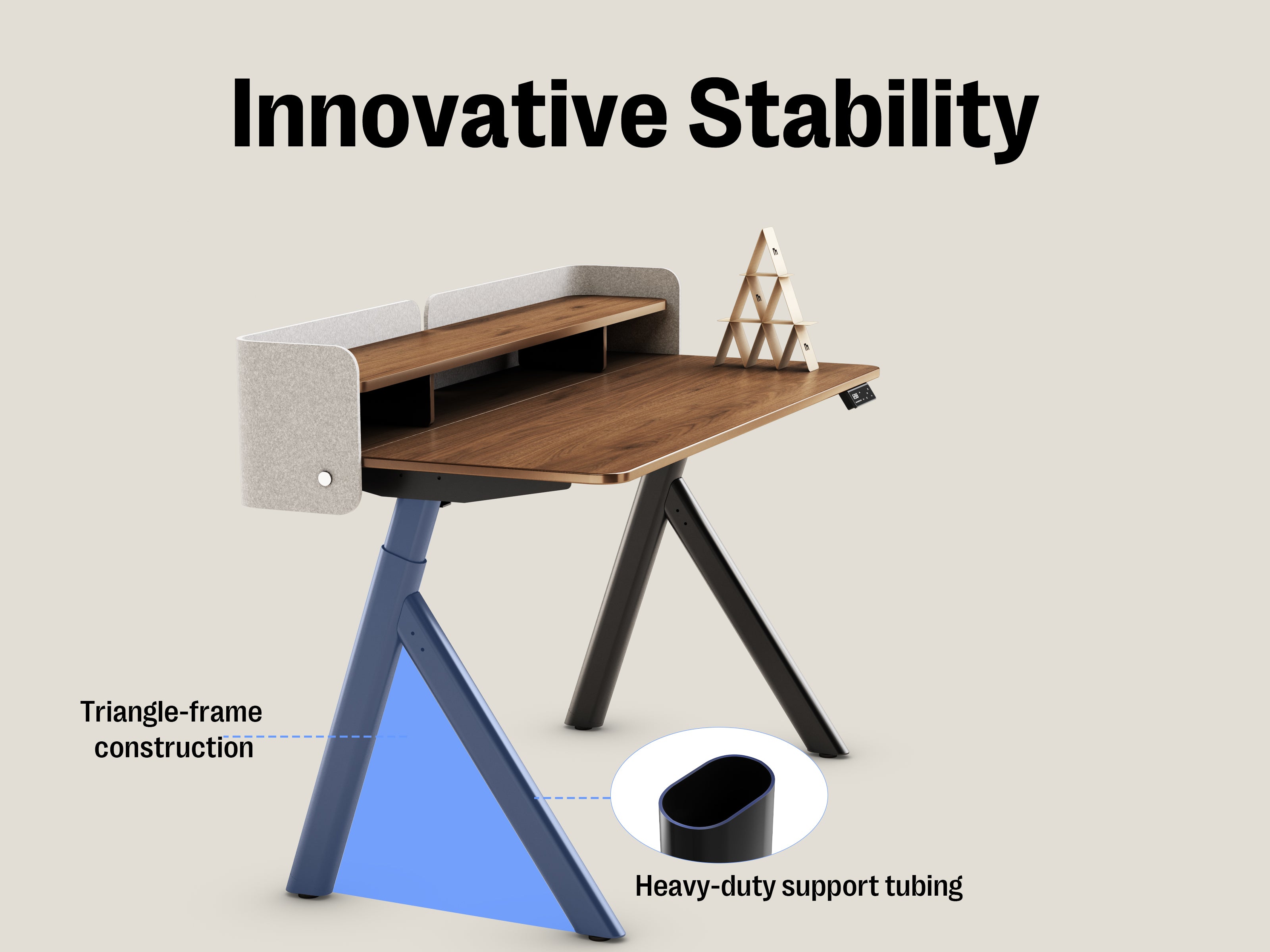 Innovative Stability

Triangle-frame construction

Heavy-duty support tubing